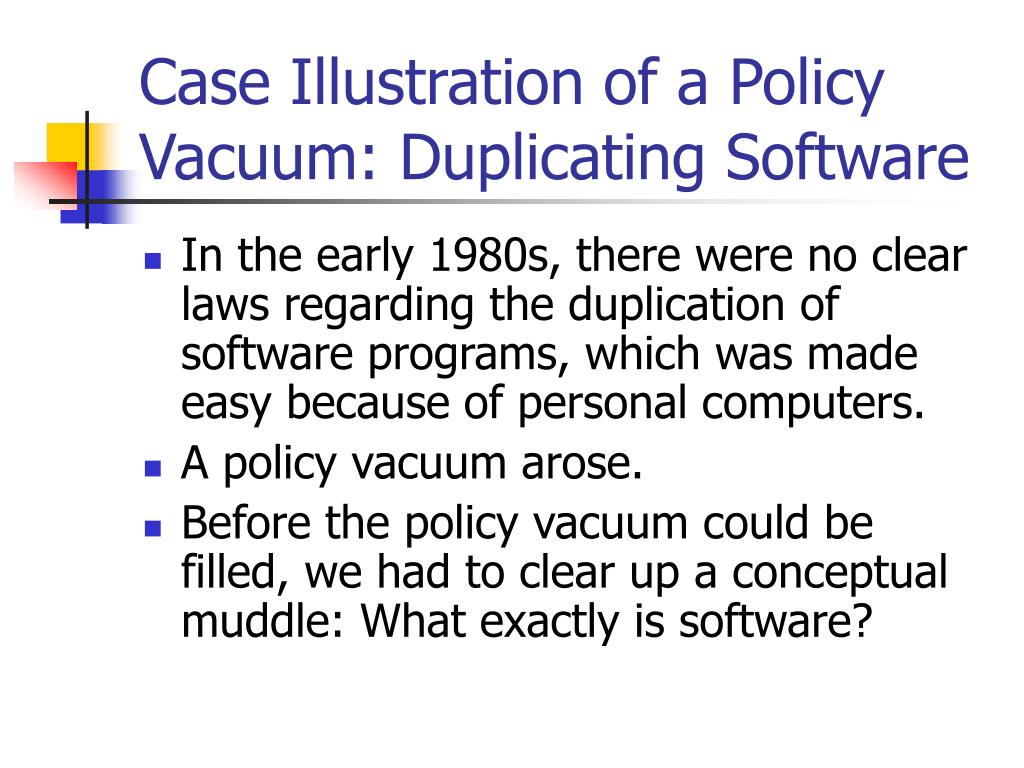 Case Illustration of a Policy Vacuum: Duplicating Software

- In the early 1980s, there were no clear laws regarding the duplication of software programs, which was made easy because of personal computers.
- A policy vacuum arose.
- Before the policy vacuum could be filled, we had to clear up a conceptual muddle: What exactly is software?